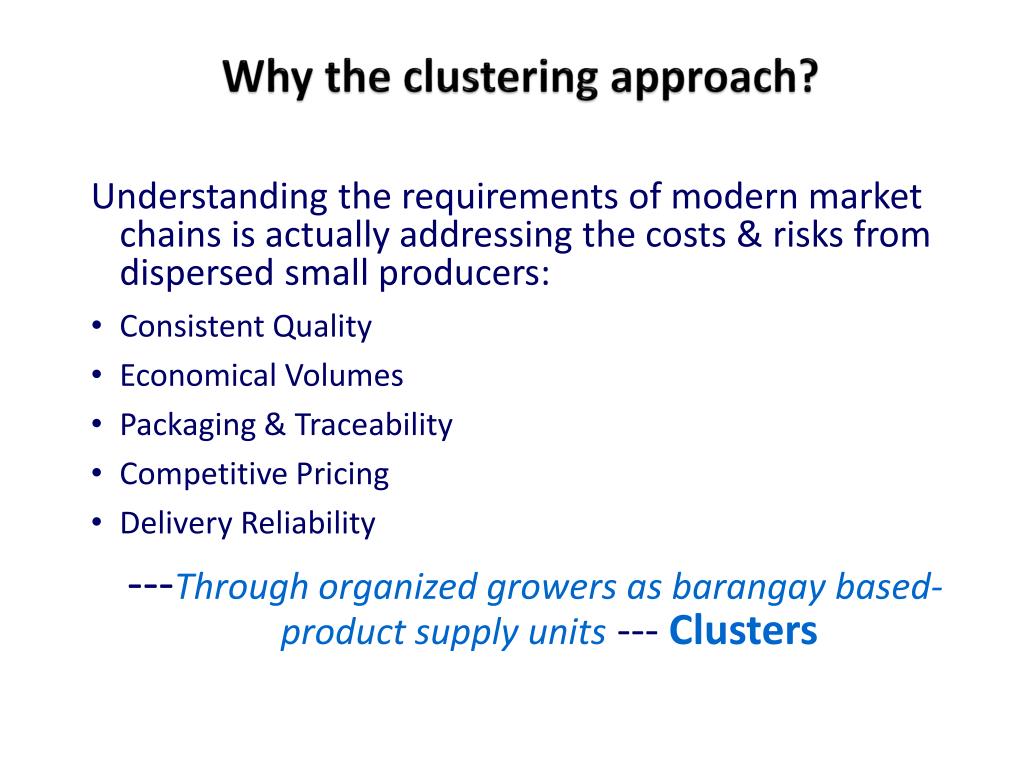 Why the clustering approach?

Understanding the requirements of modern market chains is actually addressing the costs & risks from dispersed small producers:

• Consistent Quality
• Economical Volumes
• Packaging & Traceability
• Competitive Pricing
• Delivery Reliability

---Through organized growers as barangay based-product supply units --- Clusters